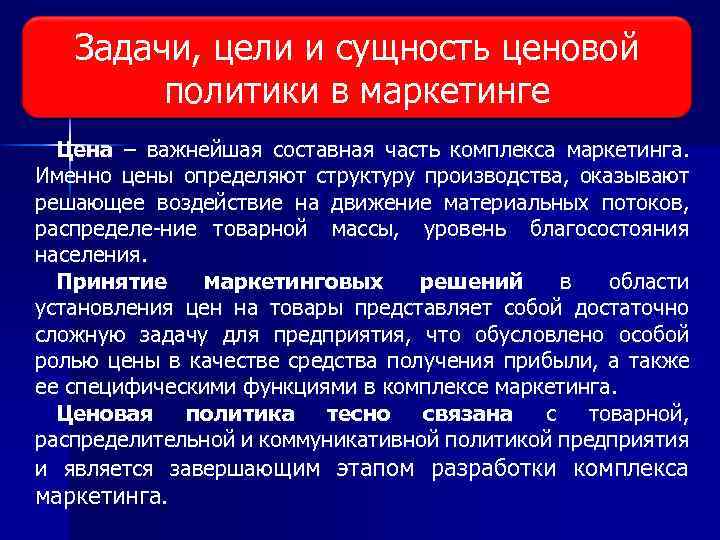 Задачи, цели и сущность ценовой политики в маркетинге

Цена – важнейшая составная часть комплекса маркетинга. Именно цены определяют структуру производства, оказывают решающее воздействие на движение материальных потоков, распределе-ние товарной массы, уровень благосостояния населения.

Принятие маркетинговых решений в области установления цен на товары представляет собой достаточно сложную задачу для предприятия, что обусловлено особой ролью цены в качестве средства получения прибыли, а также ее специфическими функциями в комплексе маркетинга.

Ценовая политика тесно связана с товарной, распределительной и коммуникативной политикой предприятия и является завершающим этапом разработки комплекса маркетинга.